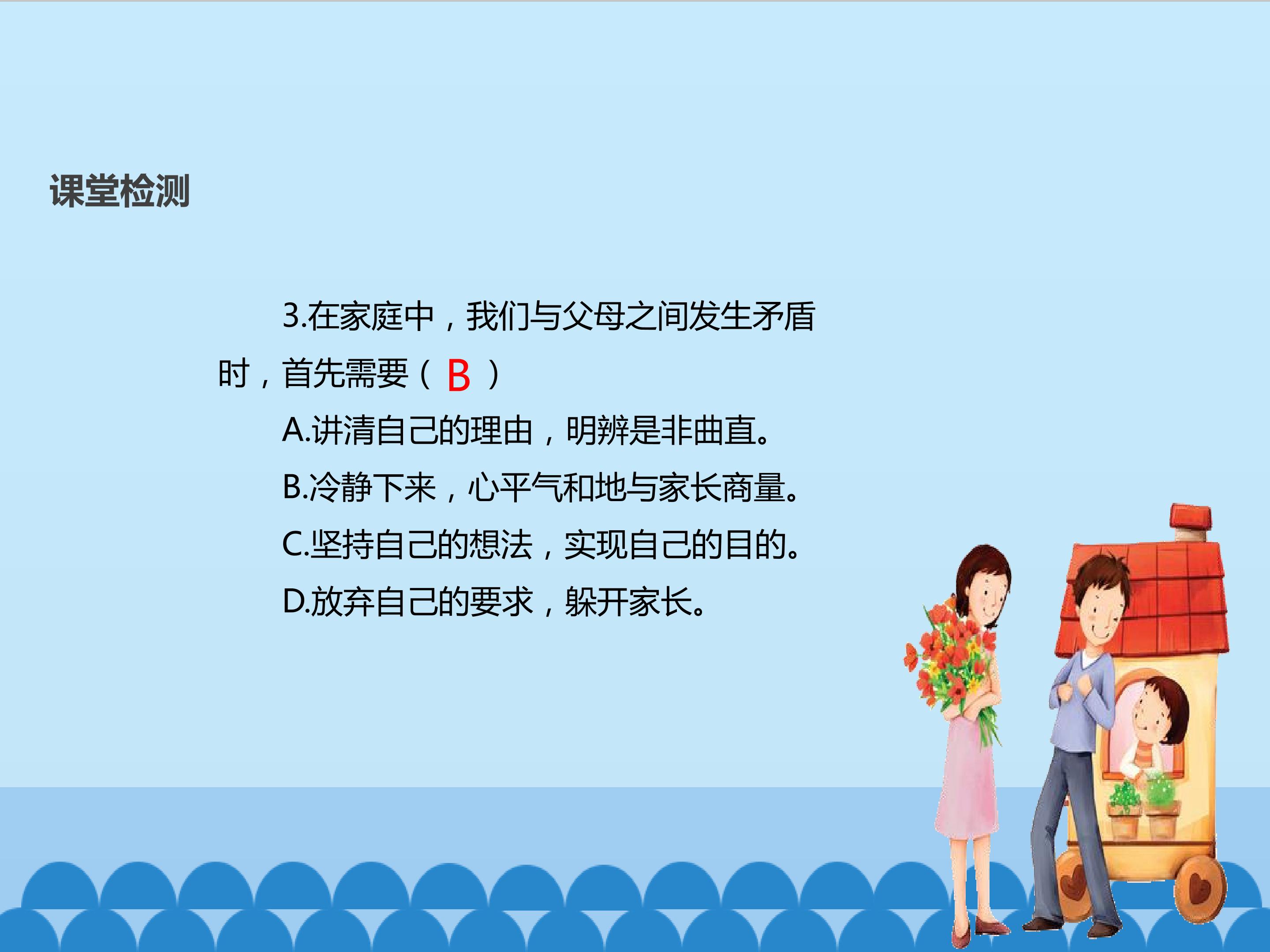 课堂检测

3.在家庭中，我们与父母之间发生矛盾时，首先需要（ B ）

A.讲清自己的理由，明辨是非曲直。

B.冷静下来，心平气和地与家长商量。

C.坚持自己的想法，实现自己的目的。

D.放弃自己的要求，躲开家长。